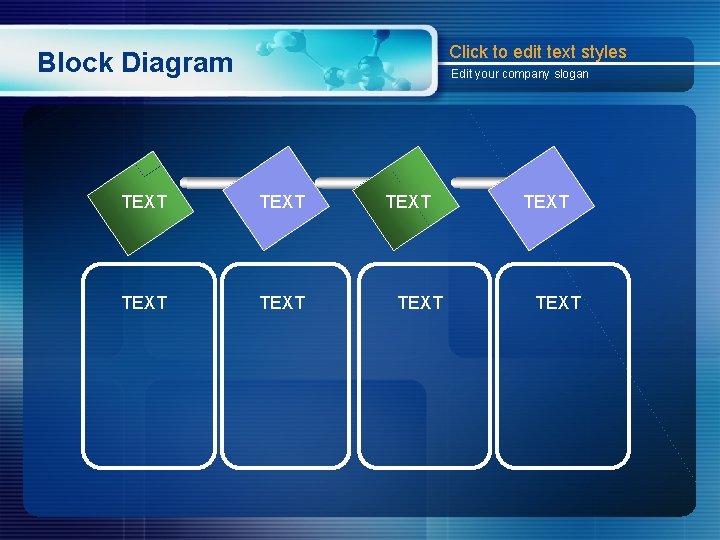 Block Diagram

Click to edit text styles

Edit your company slogan

TEXT

TEXT

TEXT

TEXT

TEXT

TEXT

TEXT

TEXT